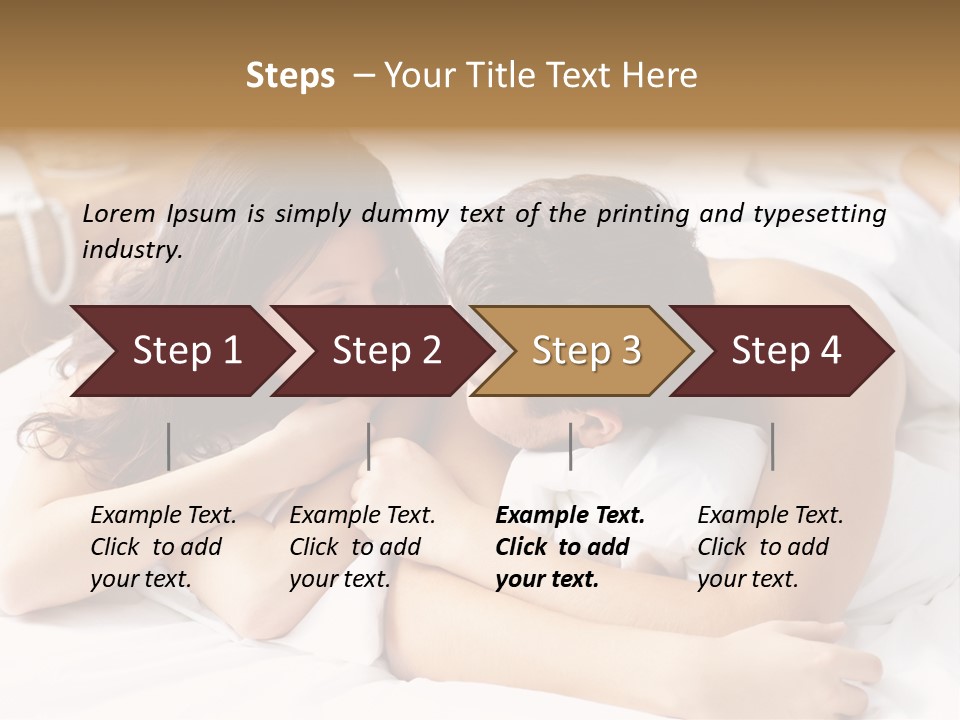 Steps – Your Title Text Here

Lorem Ipsum is simply dummy text of the printing and typesetting industry.

Step 1

Step 2

Step 3

Step 4

Example Text. Click to add your text.

Example Text. Click to add your text.

Example Text. Click to add your text.

Example Text. Click to add your text.